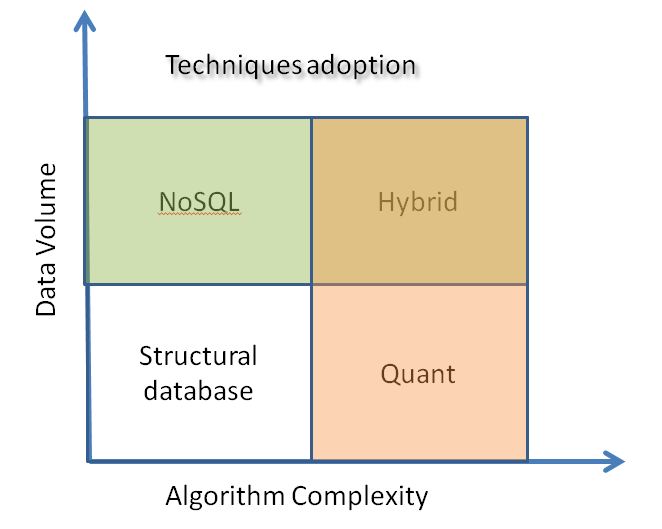 Techniques adoption

Data Volume

NoSQL

Hybrid

Structural database

Quant

Algorithm Complexity